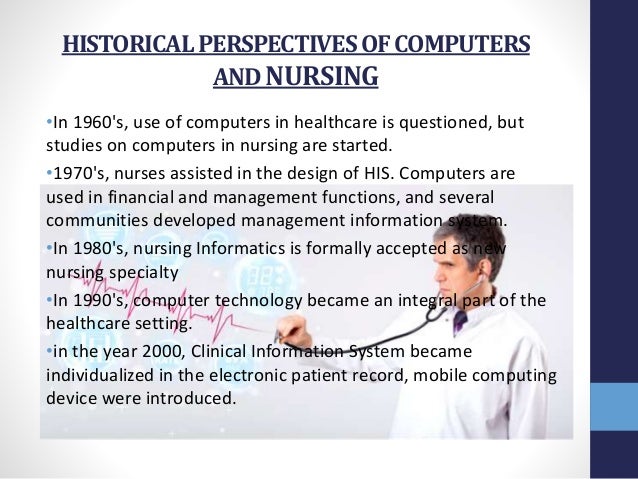 HISTORICAL PERSPECTIVES OF COMPUTERS AND NURSING

•In 1960's, use of computers in healthcare is questioned, but studies on computers in nursing are started.

•1970's, nurses assisted in the design of HIS. Computers are used in financial and management functions, and several communities developed management information system.

•In 1980's, nursing Informatics is formally accepted as new nursing specialty

•In 1990's, computer technology became an integral part of the healthcare setting.

•in the year 2000, Clinical Information System became individualized in the electronic patient record, mobile computing device were introduced.